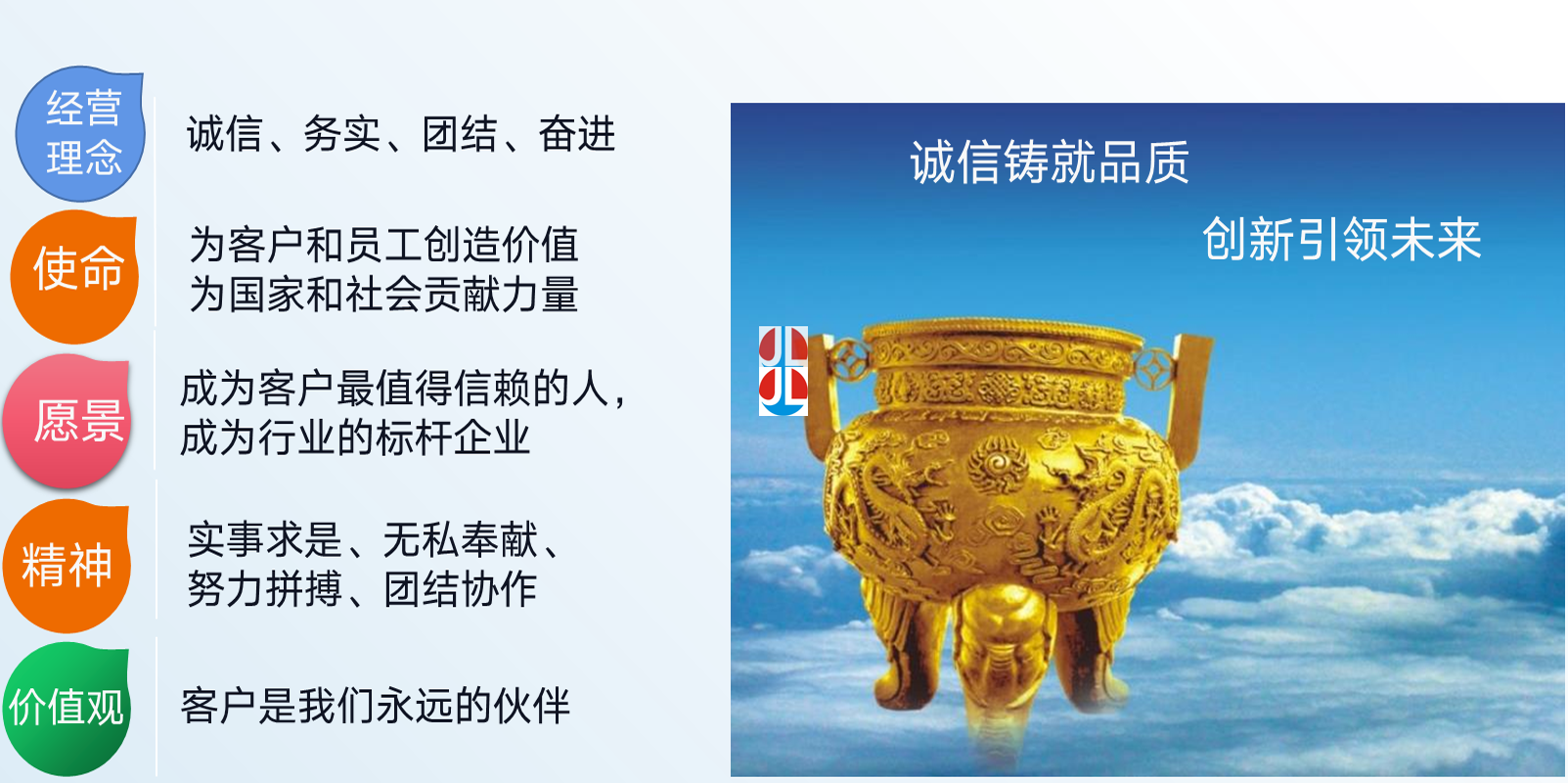 经营理念

诚信、务实、团结、奋进

使命

为客户和员工创造价值
为国家和社会贡献力量

愿景

成为客户最值得信赖的人，
成为行业的标杆企业

精神

实事求是、无私奉献、
努力拼搏、团结协作

价值观

客户是我们永远的伙伴

诚信铸就品质

创新引领未来